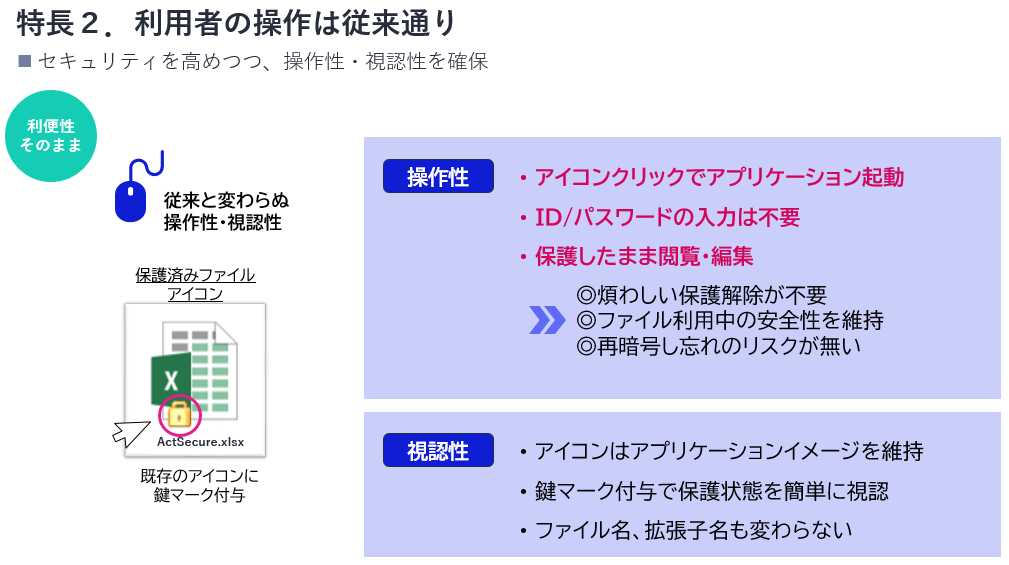 特長２．利用者の操作は従来通り

■ セキュリティを高めつつ、操作性・視認性を確保

利便性
そのまま

従来と変わらぬ
操作性・視認性

保護済みファイル
アイコン

X

ActSecure.xlsx

既存のアイコンに
鍵マーク付与

操作性

・アイコンクリックでアプリケーション起動

・ID/パスワードの入力は不要

・保護したまま閲覧・編集

◎煩わしい保護解除が不要
◎ファイル利用中の安全性を維持
◎再暗号し忘れのリスクが無い

視認性

・アイコンはアプリケーションイメージを維持

・鍵マーク付与で保護状態を簡単に視認

・ファイル名、拡張子名も変わらない